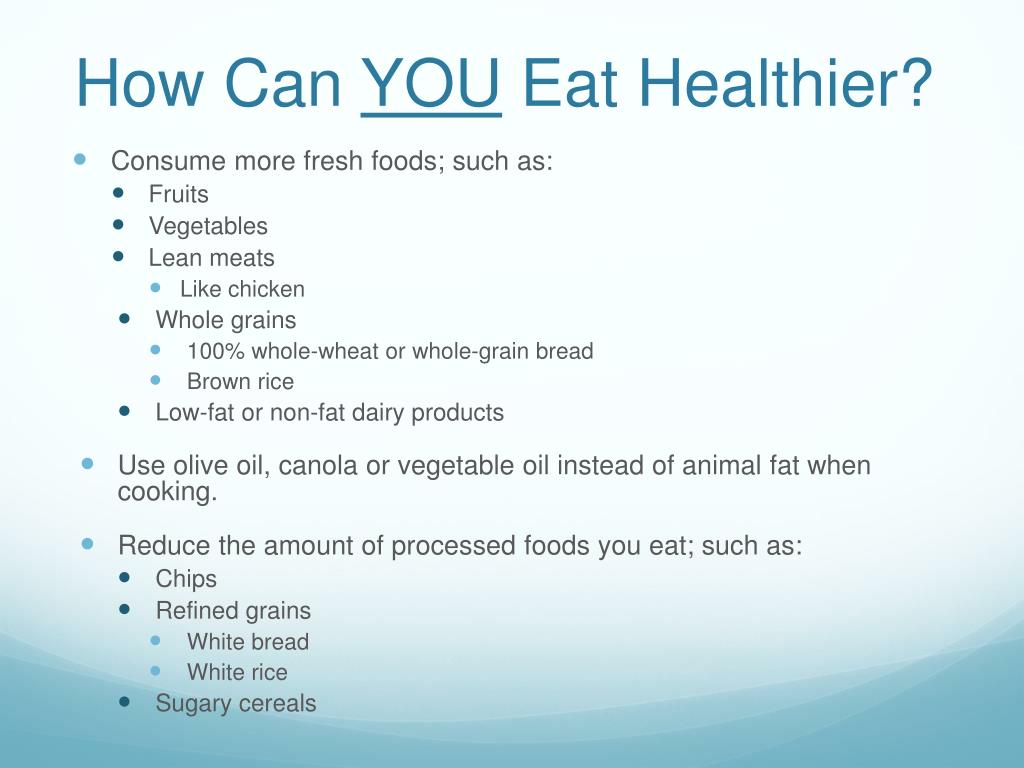 How Can YOU Eat Healthier?

- Consume more fresh foods; such as:
  - Fruits
  - Vegetables
  - Lean meats
    - Like chicken
  - Whole grains
    - 100% whole-wheat or whole-grain bread
    - Brown rice
  - Low-fat or non-fat dairy products
- Use olive oil, canola or vegetable oil instead of animal fat when cooking.
- Reduce the amount of processed foods you eat; such as:
  - Chips
  - Refined grains
    - White bread
    - White rice
  - Sugary cereals